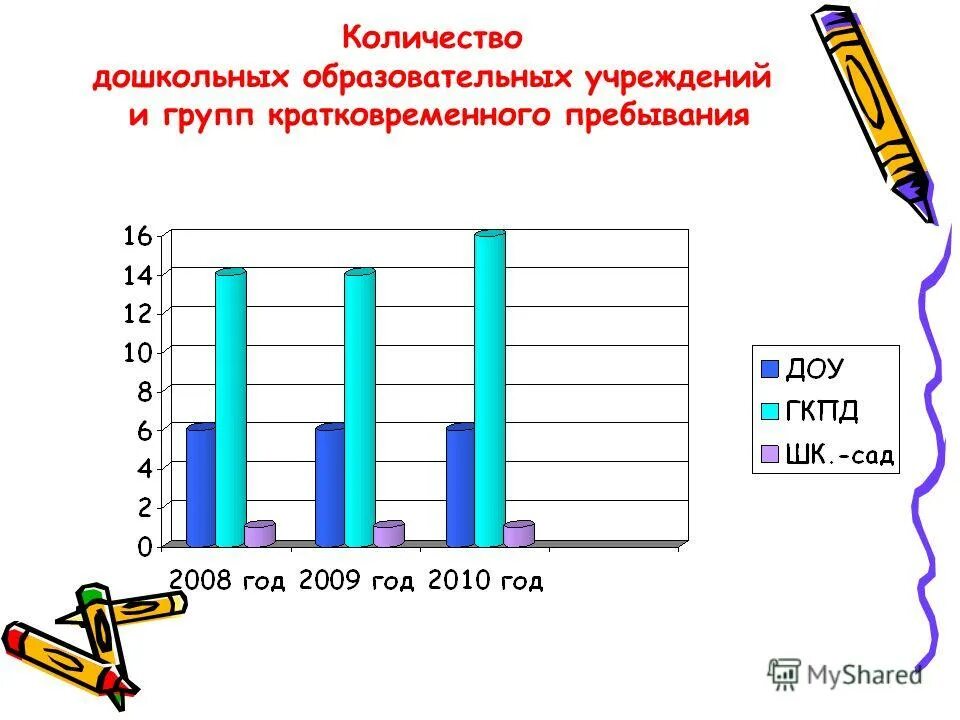 Количество дошкольных образовательных учреждений и групп кратковременного пребывания

16
14
12
10
8
6
4
2
0

2008 год 2009 год 2010 год

ДОУ
ГКПД
ШК.-сад

MyShared